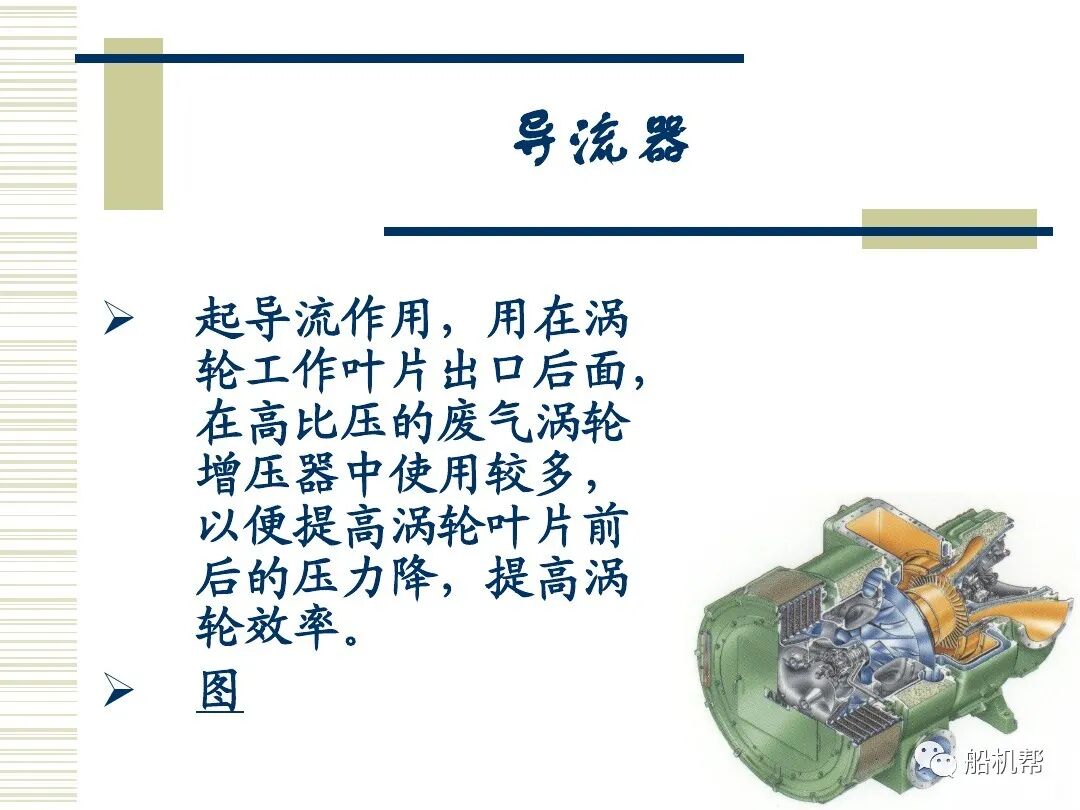 导流器

➢ 起导流作用，用在涡轮工作叶片出口后面，在高比压的废气涡轮增压器中使用较多，以便提高涡轮叶片前后的压力降，提高涡轮效率。

➢ 图

船机帮